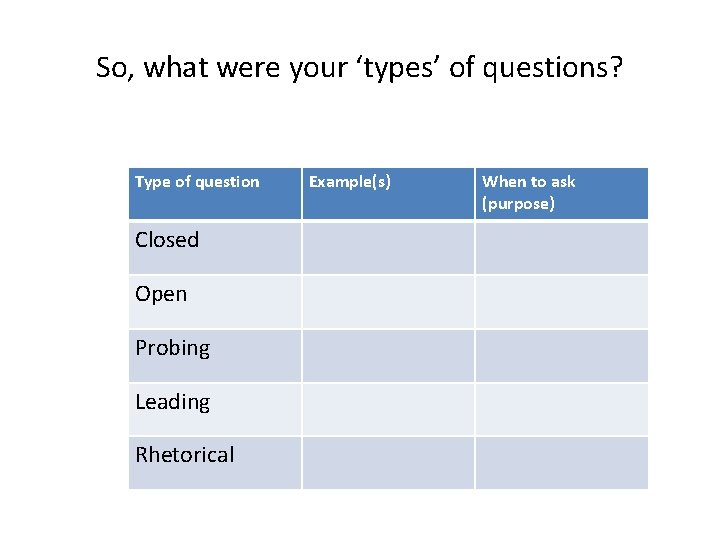 So, what were your ‘types’ of questions?

| Type of question | Example(s) | When to ask (purpose) |
|---|---|---|
| Closed | | |
| Open | | |
| Probing | | |
| Leading | | |
| Rhetorical | | |